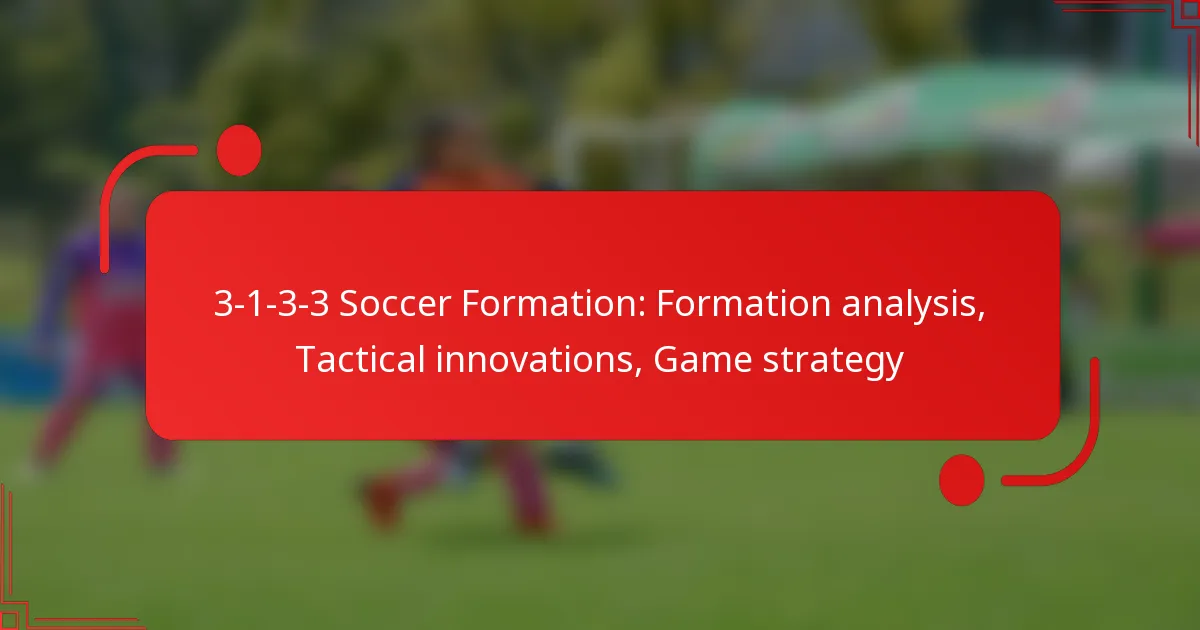 3-1-3-3 Soccer Formation: Formation analysis, Tactical innovations, Game strategy